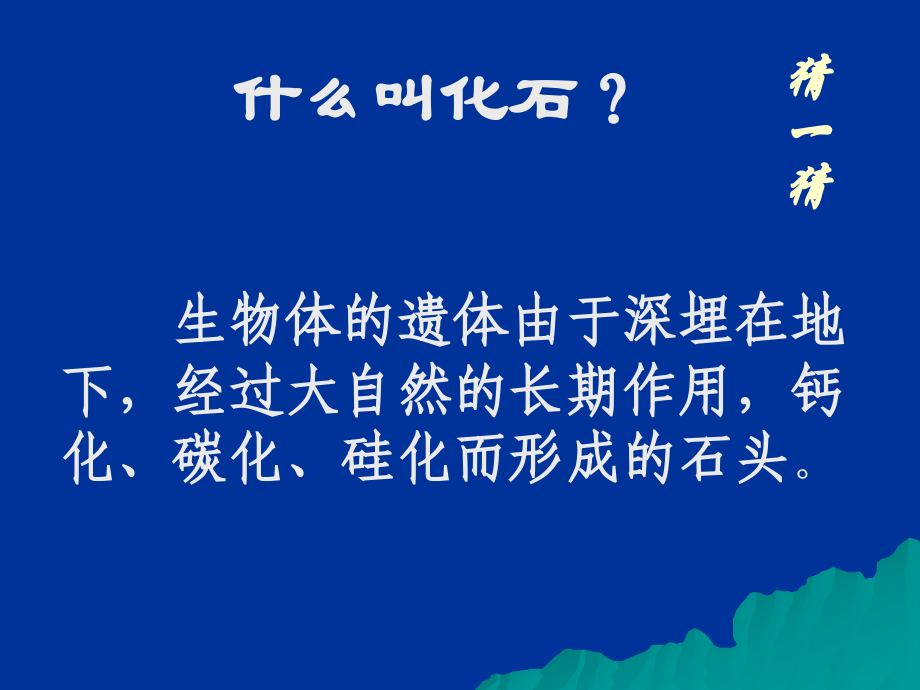 什么叫化石？

猜一猜

生物体的遗体由于深埋在地下，经过大自然的长期作用，钙化、碳化、硅化而形成的石头。